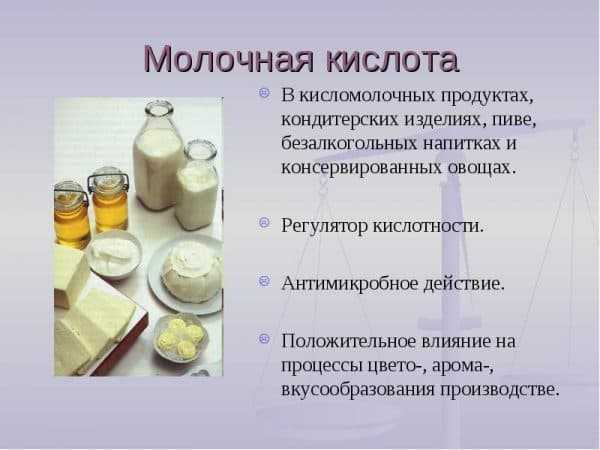 Молочная кислота

В кисломолочных продуктах, кондитерских изделиях, пиве, безалкогольных напитках и консервированных овощах.

Регулятор кислотности.

Антимикробное действие.

Положительное влияние на процессы цвето-, арома-, вкусообразования производстве.